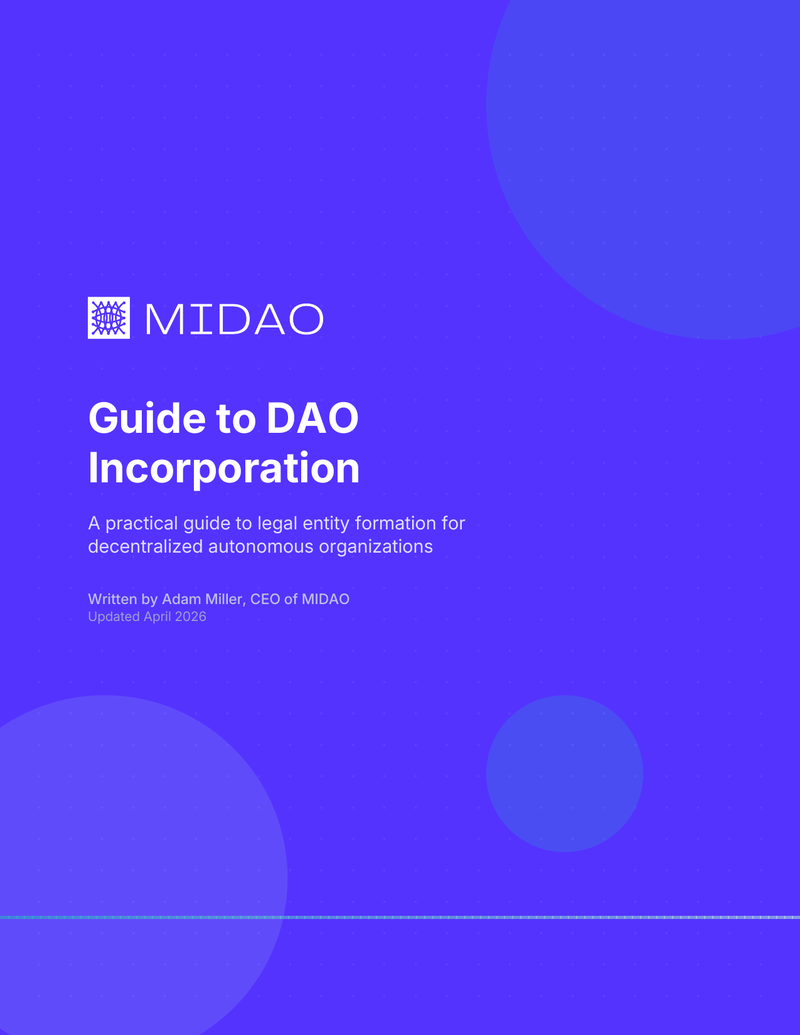 MIDAO

Guide to DAO Incorporation

A practical guide to legal entity formation for decentralized autonomous organizations

Written by Adam Miller, CEO of MIDAO
Updated April 2026